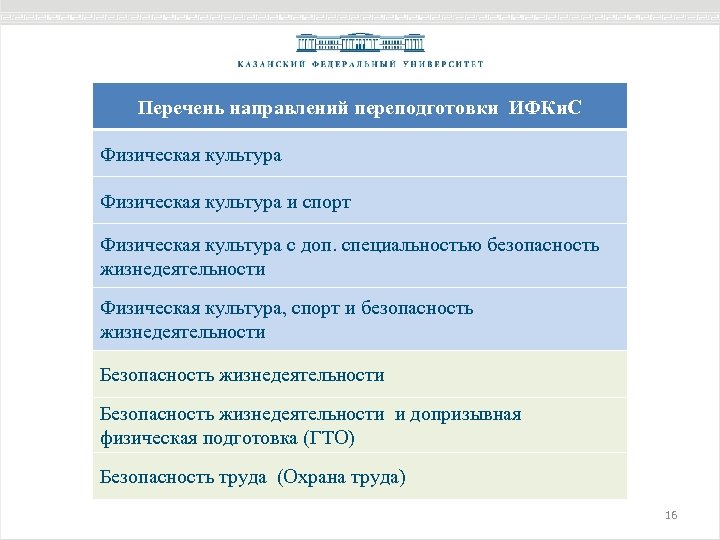 КАЗАНСКИЙ ФЕДЕРАЛЬНЫЙ УНИВЕРСИТЕТ

| Перечень направлений переподготовки ИФКиС |
|---|
| Физическая культура |
| Физическая культура и спорт |
| Физическая культура с доп. специальностью безопасность жизнедеятельности |
| Физическая культура, спорт и безопасность жизнедеятельности |
| Безопасность жизнедеятельности |
| Безопасность жизнедеятельности и допризывная физическая подготовка (ГТО) |
| Безопасность труда (Охрана труда) |

16